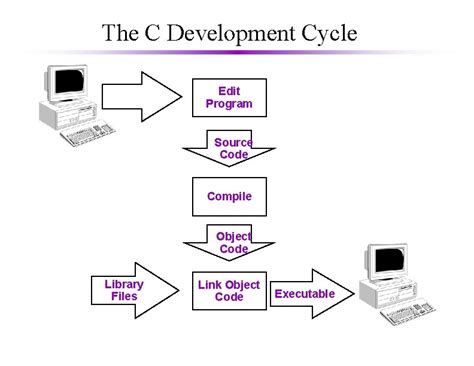 The C Development Cycle

Edit Program

Source Code

Compile

Object Code

Library Files

Link Object Code

Executable